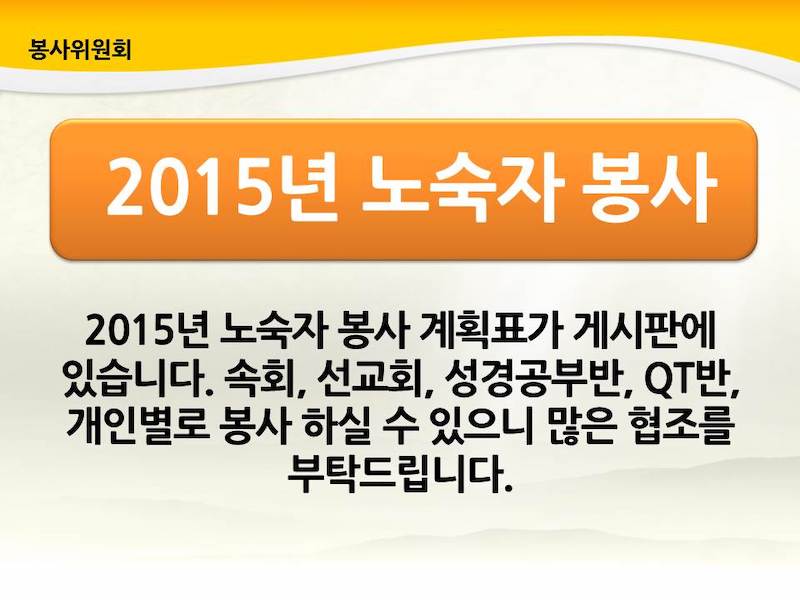 봉사위원회

2015년 노숙자 봉사

2015년 노숙자 봉사 계획표가 게시판에 있습니다. 속회, 선교회, 성경공부반, QT반, 개인별로 봉사 하실 수 있으니 많은 협조를 부탁드립니다.